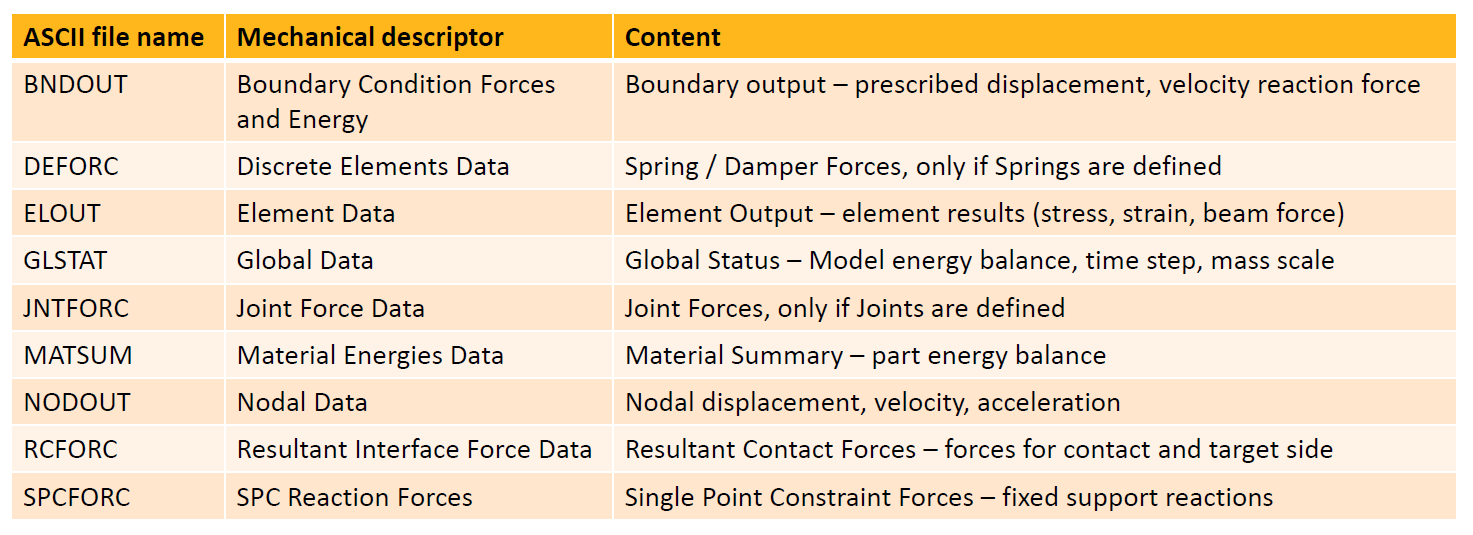 | ASCII file name | Mechanical descriptor | Content |
|---|---|---|
| BNDOUT | Boundary Condition Forces and Energy | Boundary output – prescribed displacement, velocity reaction force |
| DEFORC | Discrete Elements Data | Spring / Damper Forces, only if Springs are defined |
| ELOUT | Element Data | Element Output – element results (stress, strain, beam force) |
| GLSTAT | Global Data | Global Status – Model energy balance, time step, mass scale |
| JNTFORC | Joint Force Data | Joint Forces, only if Joints are defined |
| MATSUM | Material Energies Data | Material Summary – part energy balance |
| NODOUT | Nodal Data | Nodal displacement, velocity, acceleration |
| RCFORC | Resultant Interface Force Data | Resultant Contact Forces – forces for contact and target side |
| SPCFORC | SPC Reaction Forces | Single Point Constraint Forces – fixed support reactions |